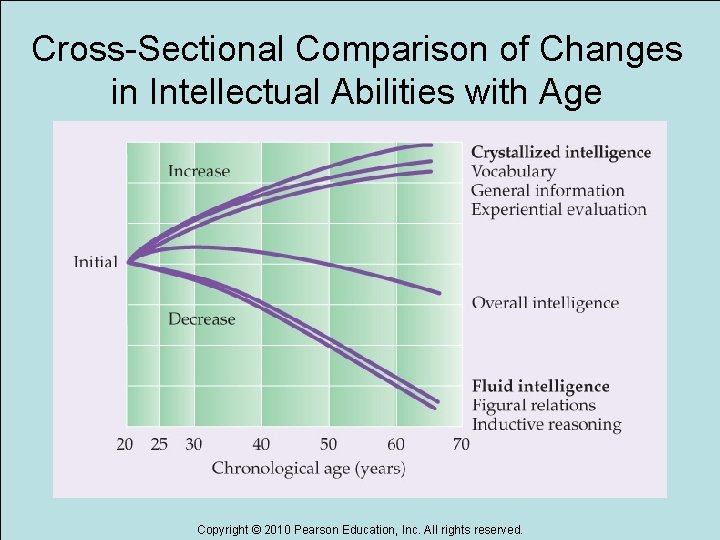 Cross-Sectional Comparison of Changes in Intellectual Abilities with Age

Increase

Initial

Decrease

Crystallized intelligence
Vocabulary
General information
Experiential evaluation

Overall intelligence

Fluid intelligence
Figural relations
Inductive reasoning

20 25 30 40 50 60 70
Chronological age (years)

Copyright © 2010 Pearson Education, Inc. All rights reserved.